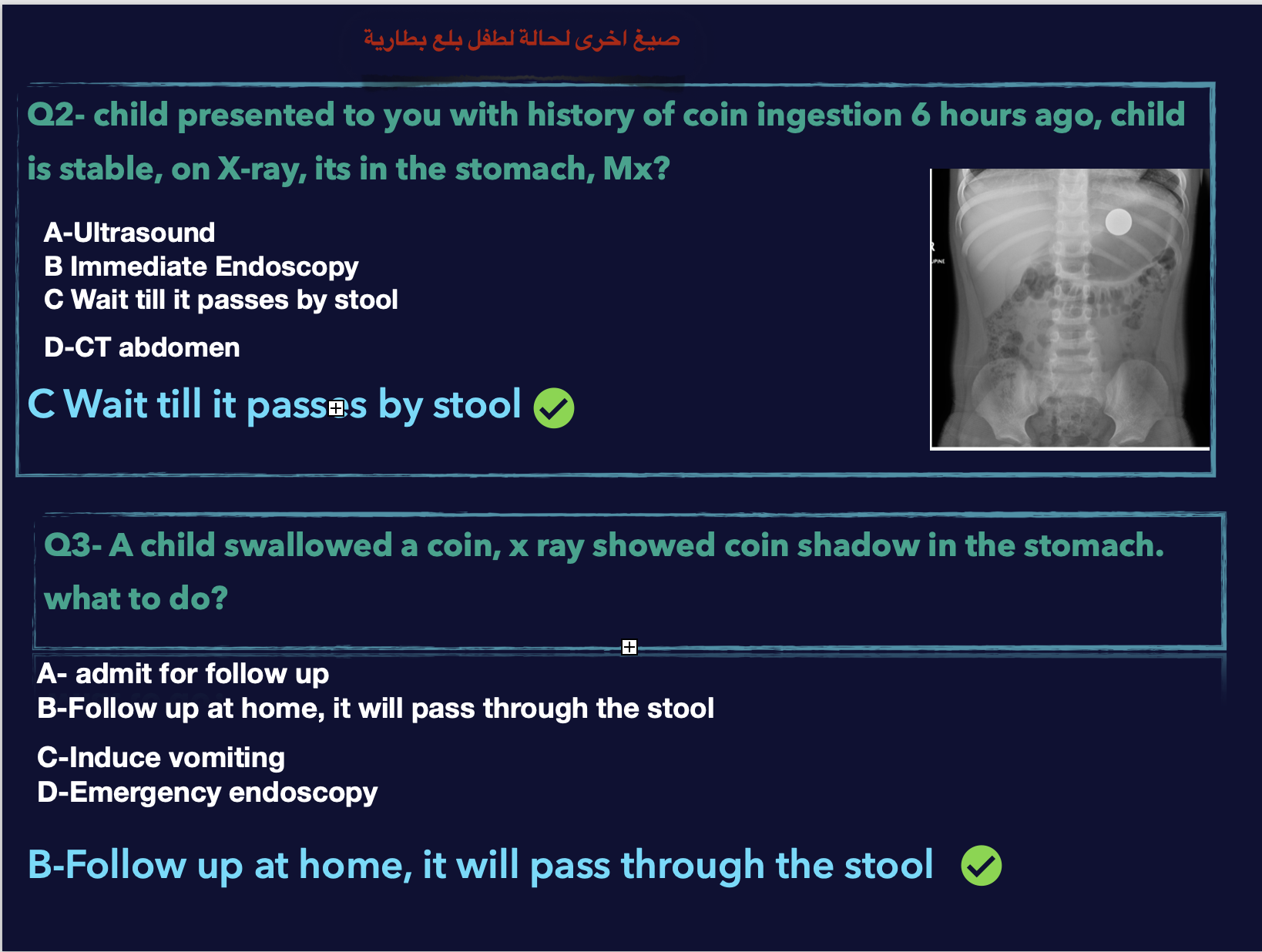 صيغ اخرى لحالة لطفل بلع بطارية

Q2- child presented to you with history of coin ingestion 6 hours ago, child is stable, on X-ray, its in the stomach, Mx?

A-Ultrasound
B Immediate Endoscopy
C Wait till it passes by stool
D-CT abdomen

C Wait till it passes by stool

R
SUPINE

Q3- A child swallowed a coin, x ray showed coin shadow in the stomach. what to do?

A- admit for follow up
B-Follow up at home, it will pass through the stool
C-Induce vomiting
D-Emergency endoscopy

B-Follow up at home, it will pass through the stool